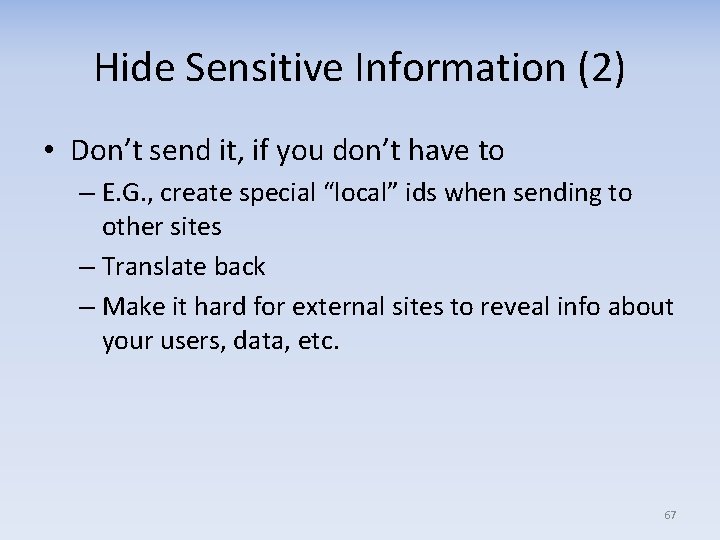 Hide Sensitive Information (2)

• Don’t send it, if you don’t have to
  – E.G., create special “local” ids when sending to other sites
  – Translate back
  – Make it hard for external sites to reveal info about your users, data, etc.

67